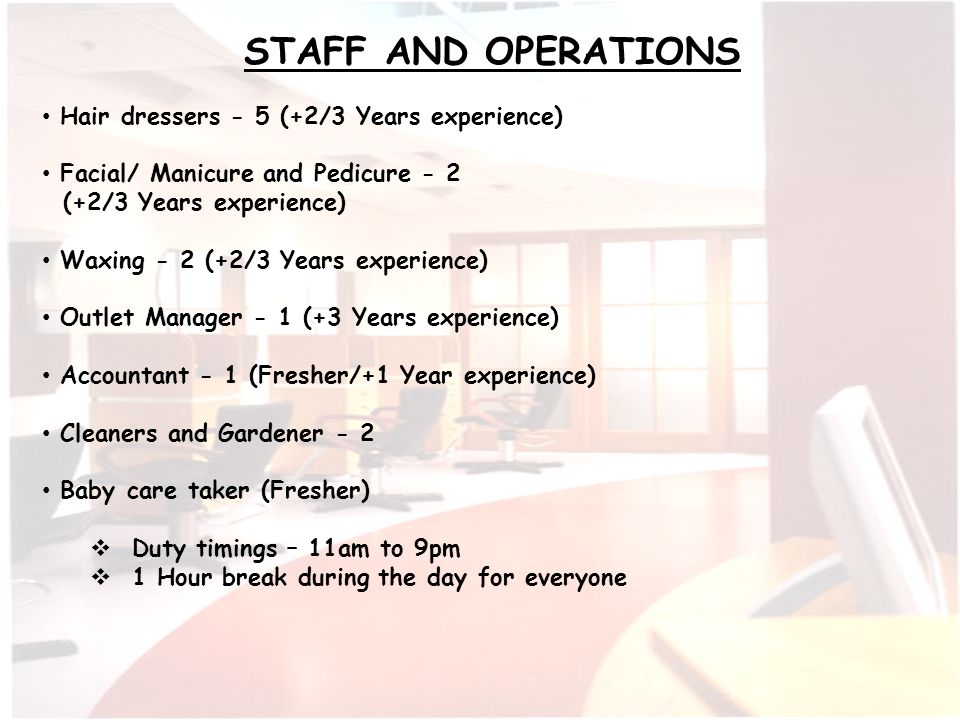 STAFF AND OPERATIONS

• Hair dressers - 5 (+2/3 Years experience)

• Facial/ Manicure and Pedicure - 2 (+2/3 Years experience)

• Waxing - 2 (+2/3 Years experience)

• Outlet Manager - 1 (+3 Years experience)

• Accountant - 1 (Fresher/+1 Year experience)

• Cleaners and Gardener - 2

• Baby care taker (Fresher)

❖ Duty timings – 11am to 9pm
❖ 1 Hour break during the day for everyone